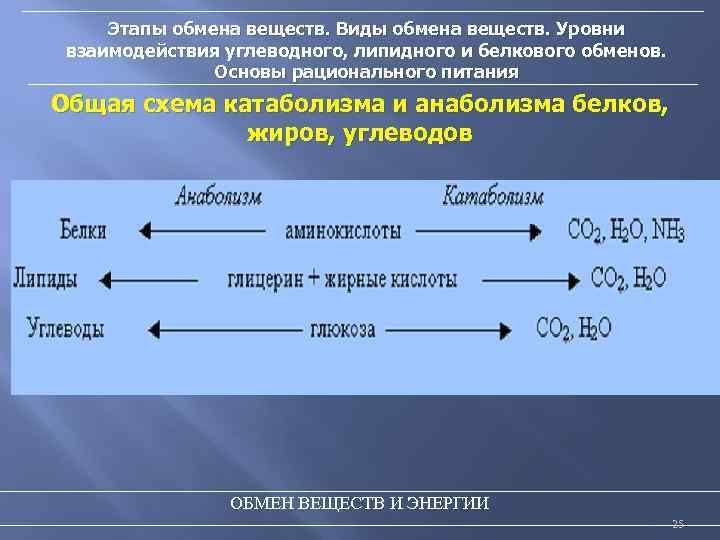 Этапы обмена веществ. Виды обмена веществ. Уровни взаимодействия углеводного, липидного и белкового обменов. Основы рационального питания

Общая схема катаболизма и анаболизма белков, жиров, углеводов

Анаболизм Катаболизм

Белки ← аминокислоты → $CO_2$, $H_2O$, $NH_3$

Липиды ← глицерин + жирные кислоты → $CO_2$, $H_2O$

Углеводы ← глюкоза → $CO_2$, $H_2O$

ОБМЕН ВЕЩЕСТВ И ЭНЕРГИИ

25